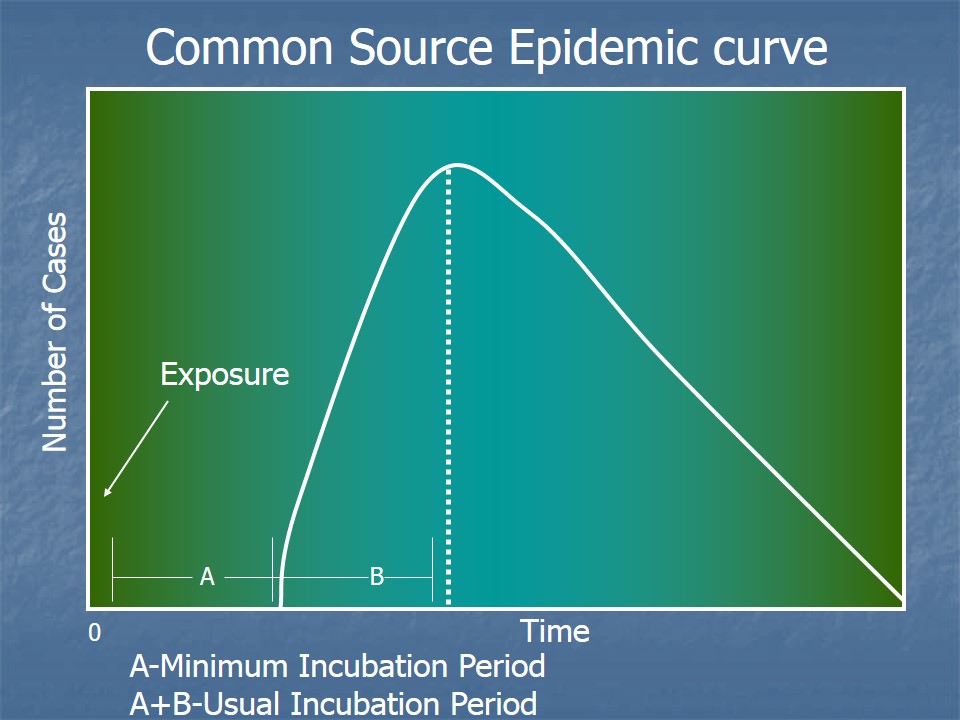 Common Source Epidemic curve

Number of Cases

Exposure

A

B

0

Time

A-Minimum Incubation Period
A+B-Usual Incubation Period